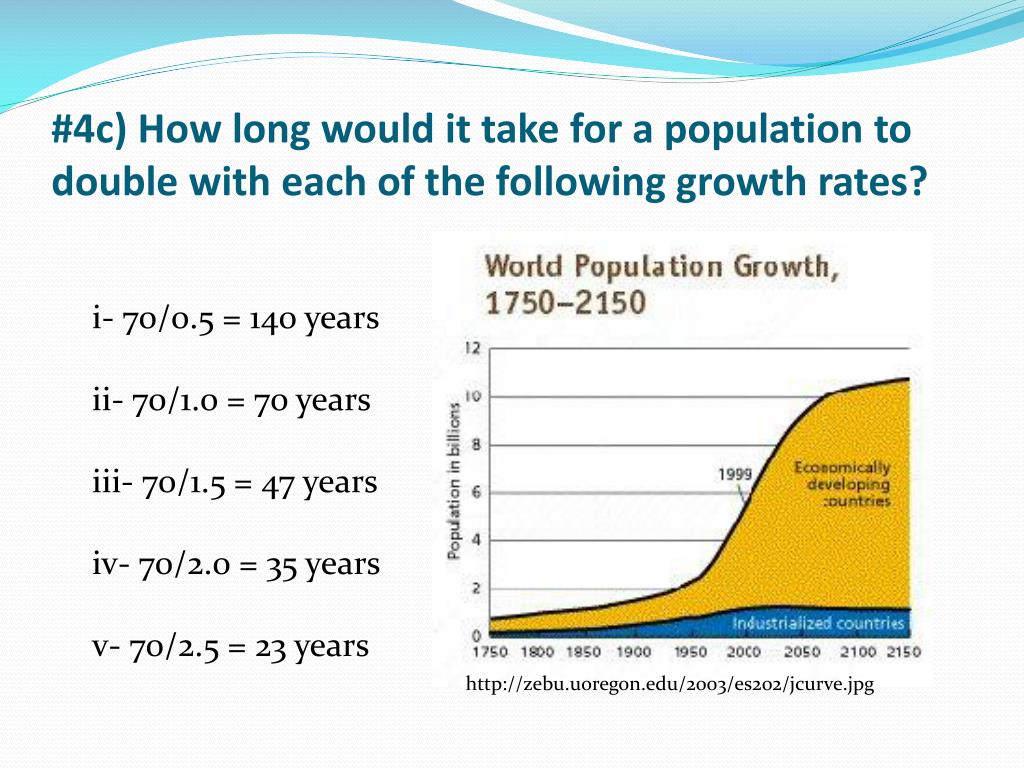 #4c) How long would it take for a population to double with each of the following growth rates?

i- 70/0.5 = 140 years

ii- 70/1.0 = 70 years

iii- 70/1.5 = 47 years

iv- 70/2.0 = 35 years

v- 70/2.5 = 23 years

World Population Growth, 1750–2150

Population in billions

12
10
8
6
4
2
0

1999

Economically developing countries

Industrialized countries

1750 1800 1850 1900 1950 2000 2050 2100 2150

http://zebu.uoregon.edu/2003/es202/jcurve.jpg